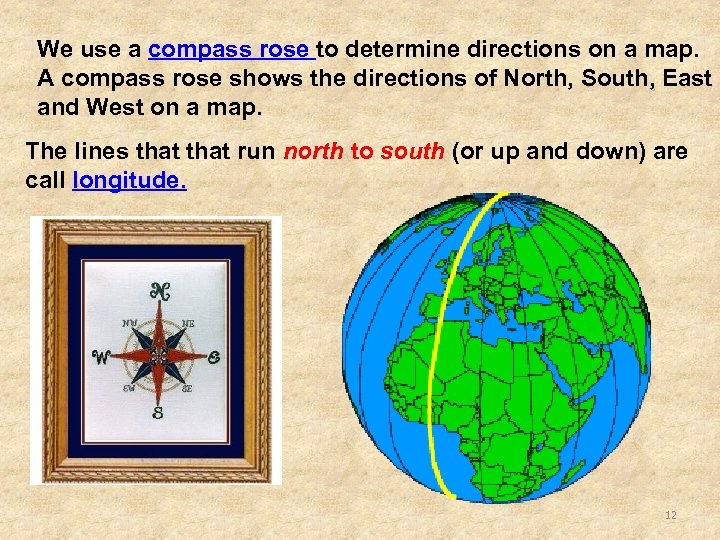 We use a compass rose to determine directions on a map. A compass rose shows the directions of North, South, East and West on a map.

The lines that that run north to south (or up and down) are call longitude.

N
NW
NE
W
E
SW
SE
S

12